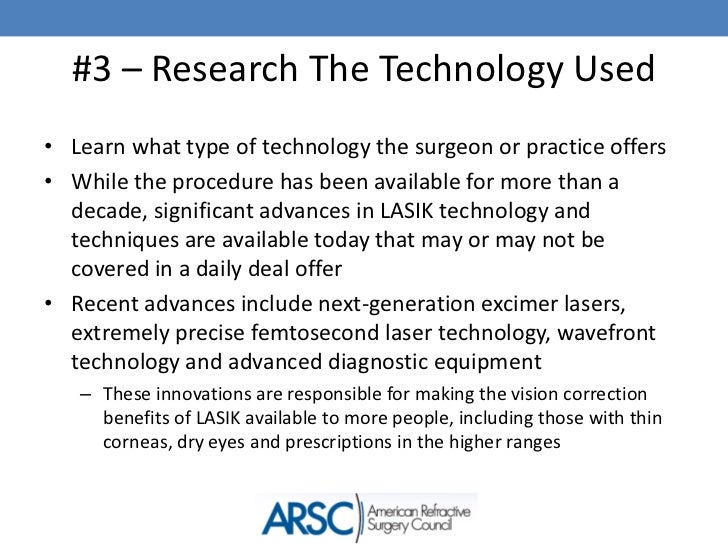 #3 – Research The Technology Used

• Learn what type of technology the surgeon or practice offers

• While the procedure has been available for more than a decade, significant advances in LASIK technology and techniques are available today that may or may not be covered in a daily deal offer

• Recent advances include next-generation excimer lasers, extremely precise femtosecond laser technology, wavefront technology and advanced diagnostic equipment

– These innovations are responsible for making the vision correction benefits of LASIK available to more people, including those with thin corneas, dry eyes and prescriptions in the higher ranges

ARSC American Refractive Surgery Council